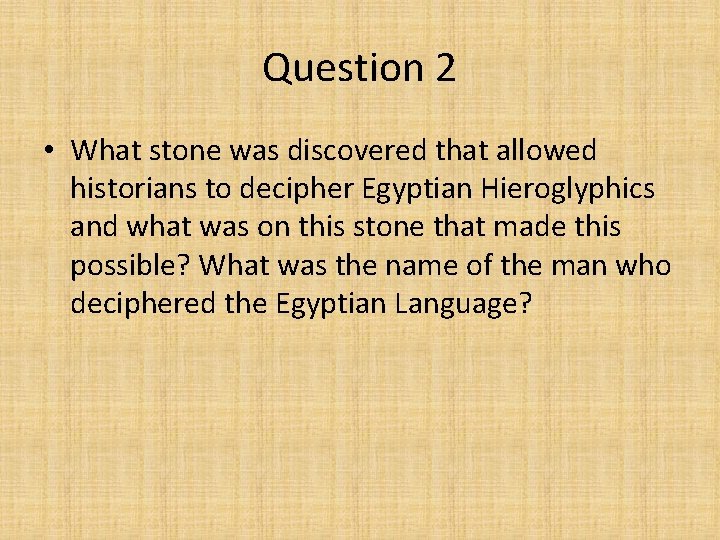 Question 2

• What stone was discovered that allowed historians to decipher Egyptian Hieroglyphics and what was on this stone that made this possible? What was the name of the man who deciphered the Egyptian Language?